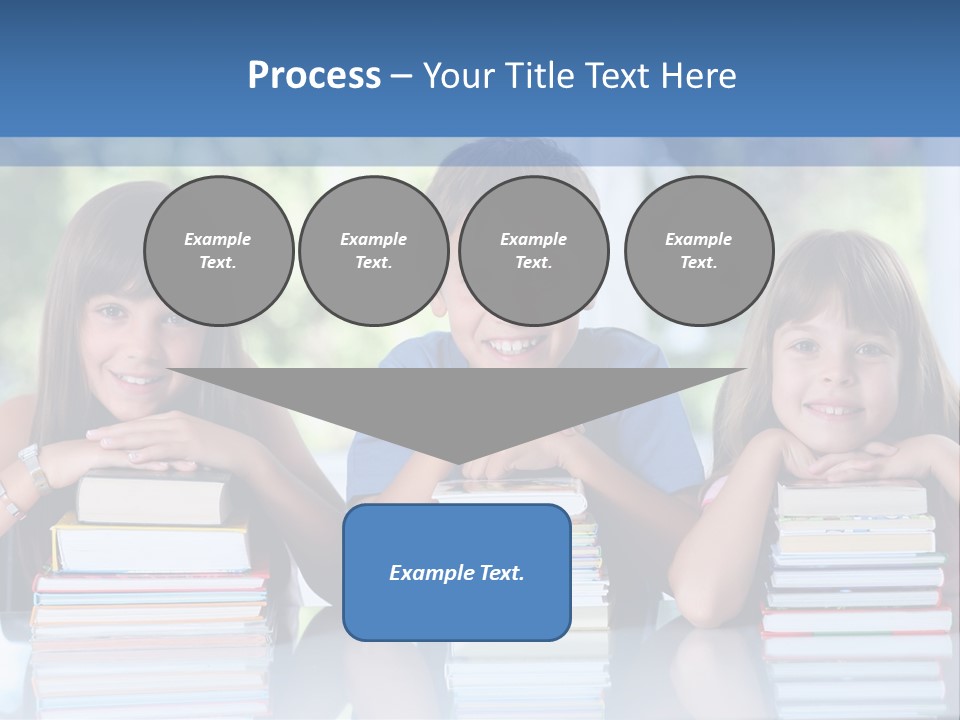 Process – Your Title Text Here

Example Text.

Example Text.

Example Text.

Example Text.

Example Text.